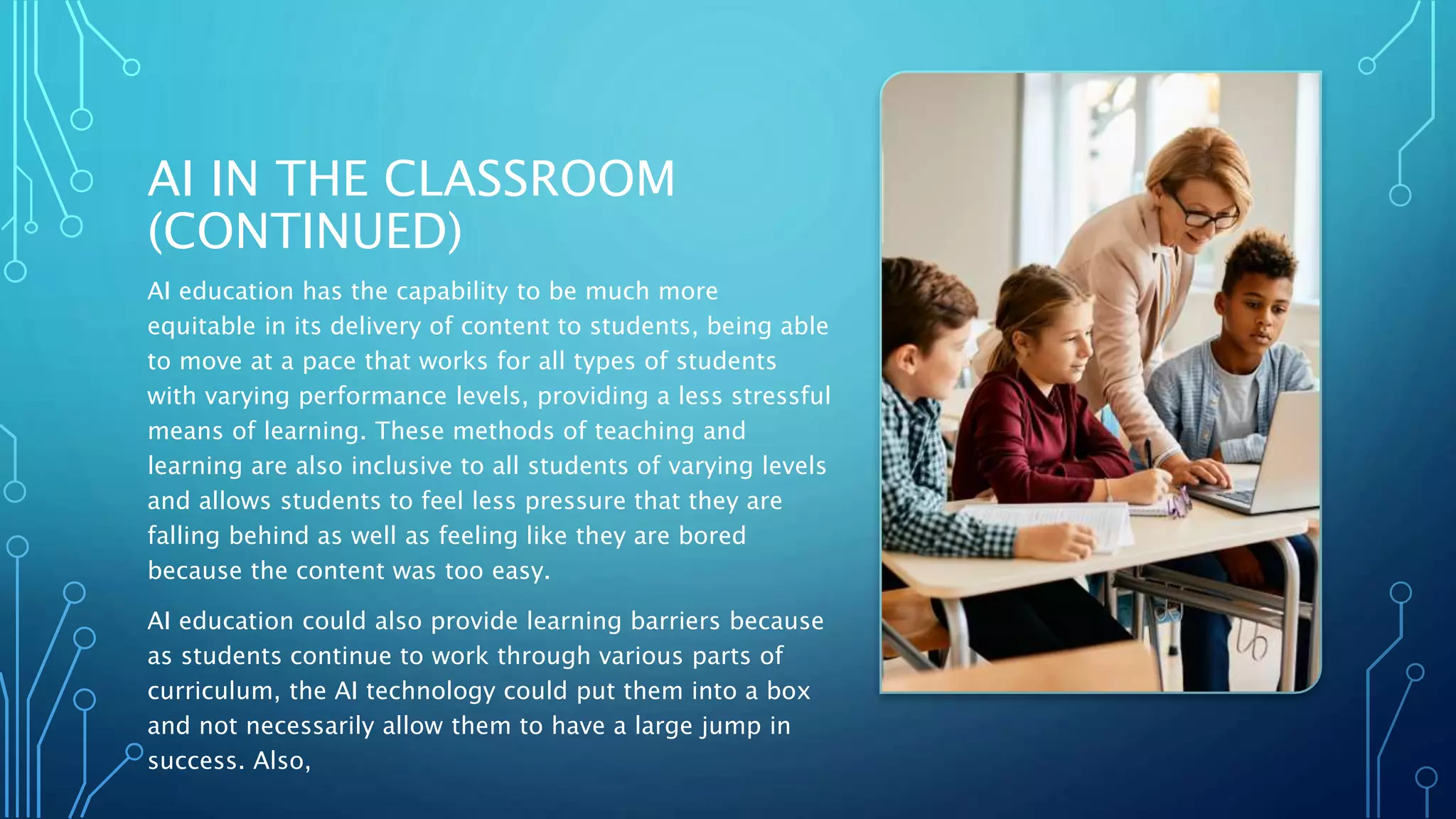 AI IN THE CLASSROOM (CONTINUED)

AI education has the capability to be much more equitable in its delivery of content to students, being able to move at a pace that works for all types of students with varying performance levels, providing a less stressful means of learning. These methods of teaching and learning are also inclusive to all students of varying levels and allows students to feel less pressure that they are falling behind as well as feeling like they are bored because the content was too easy.

AI education could also provide learning barriers because as students continue to work through various parts of curriculum, the AI technology could put them into a box and not necessarily allow them to have a large jump in success. Also,